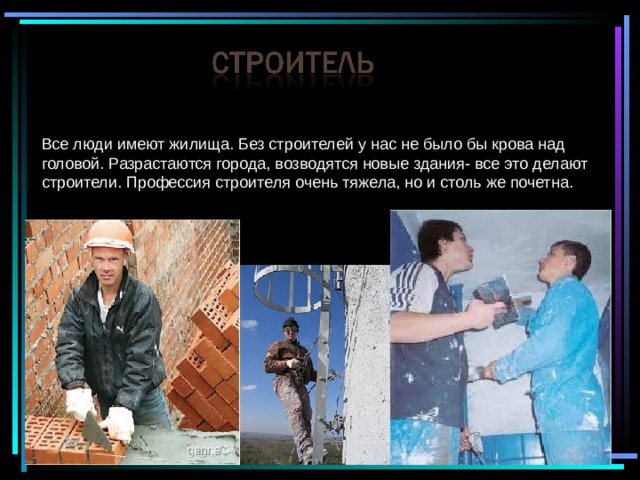 СТРОИТЕЛЬ

Все люди имеют жилища. Без строителей у нас не было бы крова над головой. Разрастаются города, возводятся новые здания- все это делают строители. Профессия строителя очень тяжела, но и столь же почетна.

ganna©